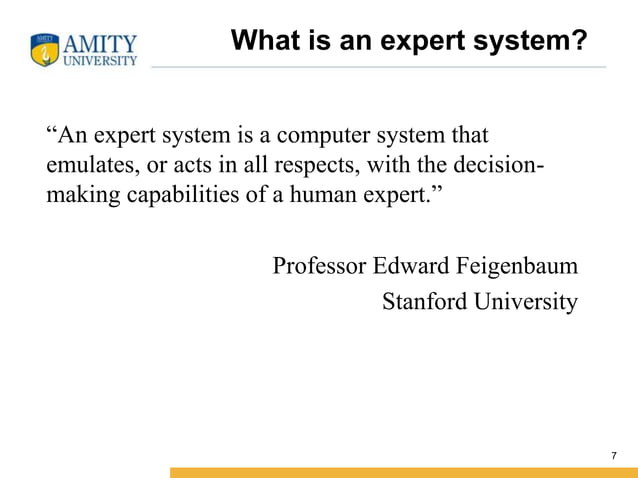 AMITY
UNIVERSITY

What is an expert system?

“An expert system is a computer system that emulates, or acts in all respects, with the decision-making capabilities of a human expert.”

Professor Edward Feigenbaum
Stanford University

7